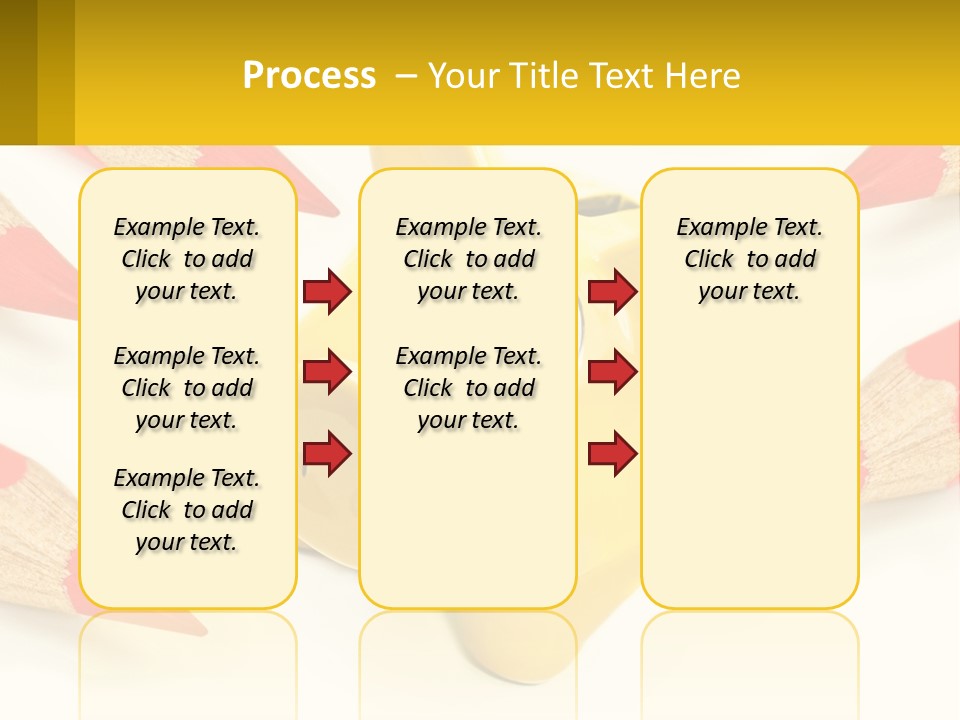 Process – Your Title Text Here

Example Text. Click to add your text.

Example Text. Click to add your text.

Example Text. Click to add your text.

Example Text. Click to add your text.

Example Text. Click to add your text.

Example Text. Click to add your text.